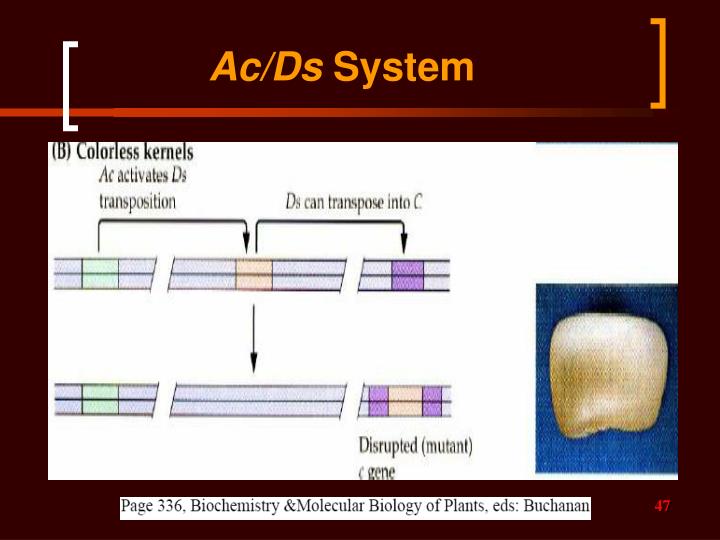 Ac/Ds System

(B) Colorless kernels

Ac activates Ds transposition

Ds can transpose into C

Disrupted (mutant) c gene

Page 336, Biochemistry &Molecular Biology of Plants, eds: Buchanan

47